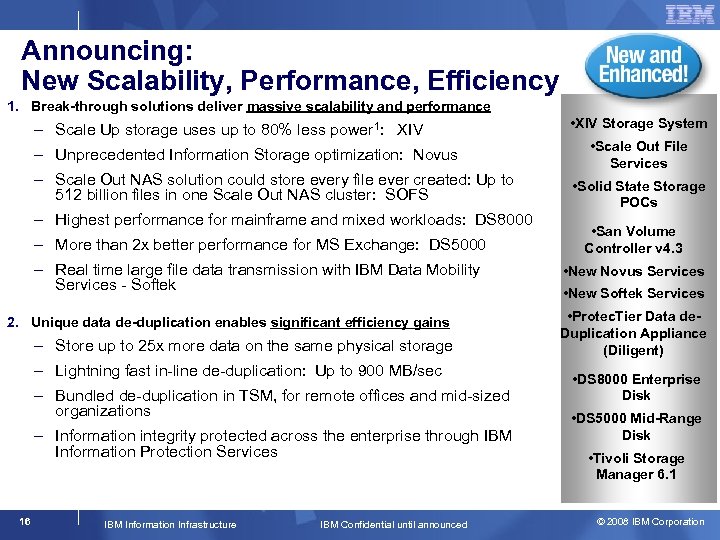 IBM

Announcing:
New Scalability, Performance, Efficiency

New and Enhanced!

1. Break-through solutions deliver massive scalability and performance

– Scale Up storage uses up to 80% less power$^1$: XIV

– Unprecedented Information Storage optimization: Novus

– Scale Out NAS solution could store every file ever created: Up to 512 billion files in one Scale Out NAS cluster: SOFS

– Highest performance for mainframe and mixed workloads: DS8000

– More than 2x better performance for MS Exchange: DS5000

– Real time large file data transmission with IBM Data Mobility Services - Softek

2. Unique data de-duplication enables significant efficiency gains

– Store up to 25x more data on the same physical storage

– Lightning fast in-line de-duplication: Up to 900 MB/sec

– Bundled de-duplication in TSM, for remote offices and mid-sized organizations

– Information integrity protected across the enterprise through IBM Information Protection Services

•XIV Storage System

•Scale Out File Services

•Solid State Storage POCs

•San Volume Controller v4.3

•New Novus Services

•New Softek Services

•ProtecTier Data de-Duplication Appliance (Diligent)

•DS8000 Enterprise Disk

•DS5000 Mid-Range Disk

•Tivoli Storage Manager 6.1

16 IBM Information Infrastructure IBM Confidential until announced © 2008 IBM Corporation